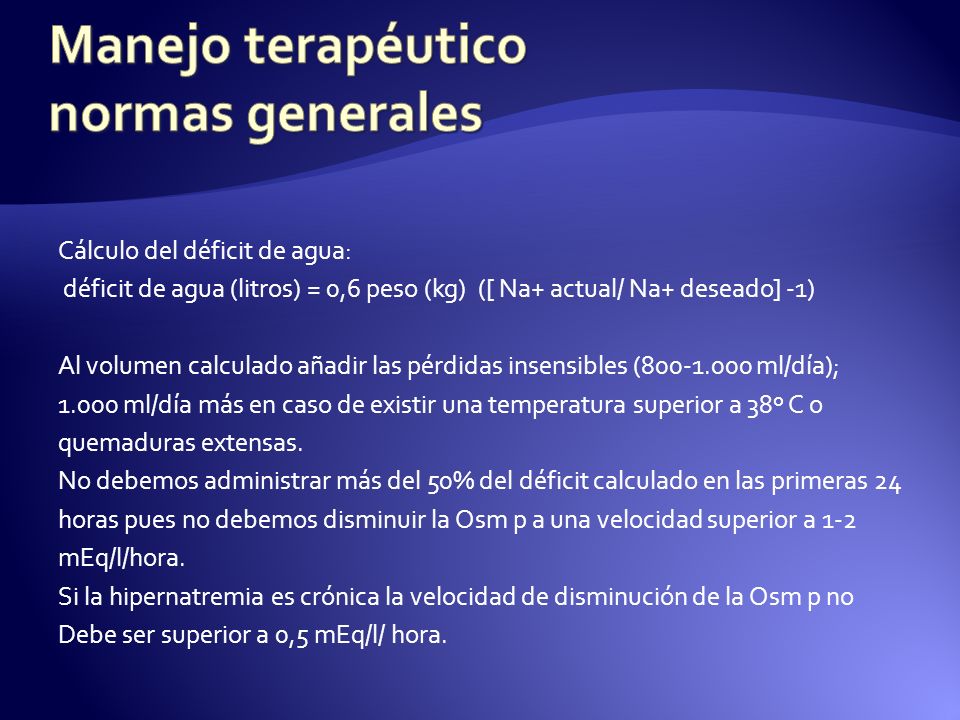 Manejo terapéutico normas generales

Cálculo del déficit de agua:
déficit de agua (litros) = 0,6 peso (kg) ([ Na+ actual/ Na+ deseado] -1)

Al volumen calculado añadir las pérdidas insensibles (800-1.000 ml/día); 1.000 ml/día más en caso de existir una temperatura superior a 38º C o quemaduras extensas.
No debemos administrar más del 50% del déficit calculado en las primeras 24 horas pues no debemos disminuir la Osm p a una velocidad superior a 1-2 mEq/l/hora.
Si la hipernatremia es crónica la velocidad de disminución de la Osm p no Debe ser superior a 0,5 mEq/l/ hora.